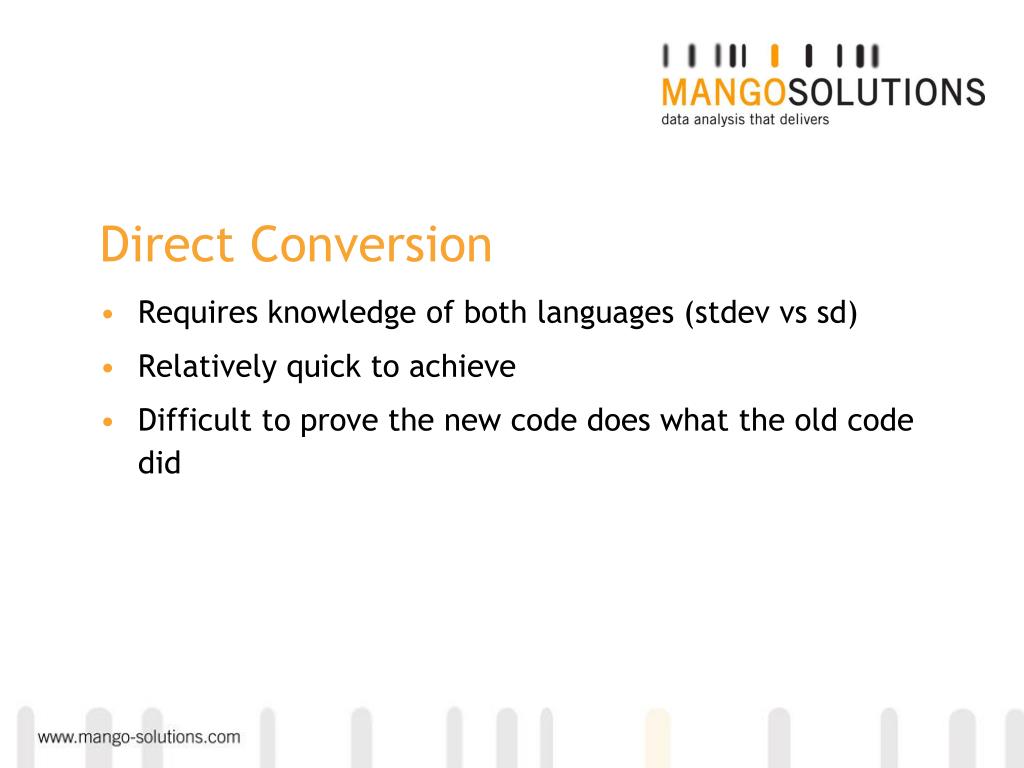 MANGOSOLUTIONS
data analysis that delivers

Direct Conversion

• Requires knowledge of both languages (stdev vs sd)
• Relatively quick to achieve
• Difficult to prove the new code does what the old code did

www.mango-solutions.com